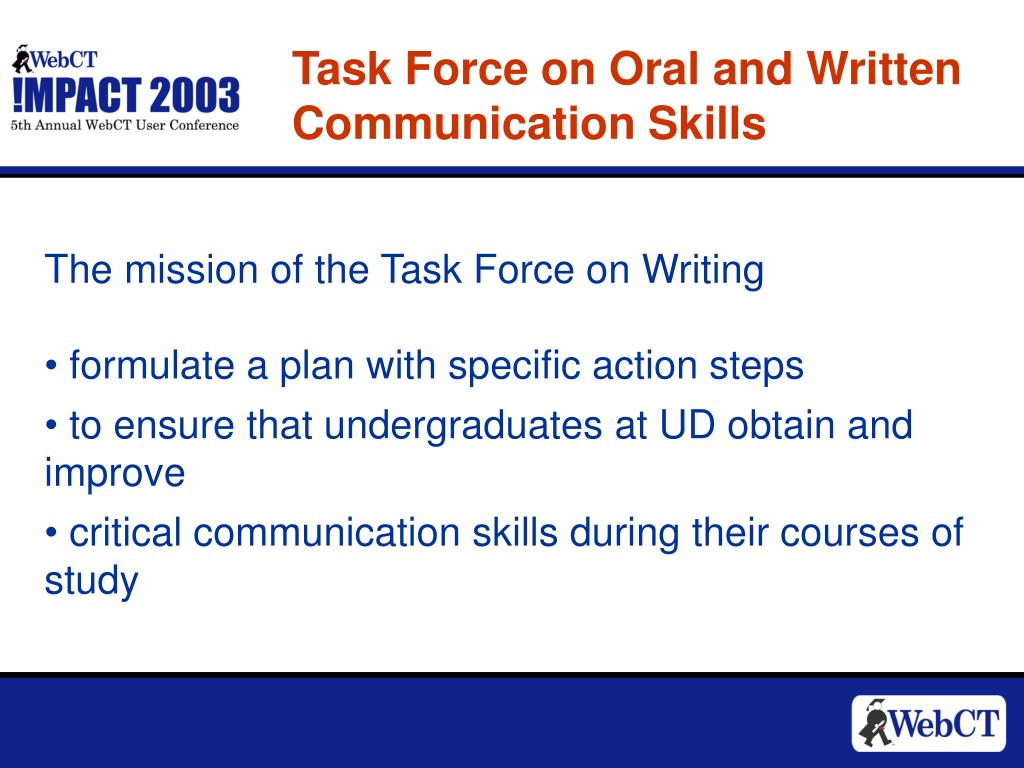 WebCT
!MPACT 2003
5th Annual WebCT User Conference

Task Force on Oral and Written Communication Skills

The mission of the Task Force on Writing

• formulate a plan with specific action steps

• to ensure that undergraduates at UD obtain and improve

• critical communication skills during their courses of study

WebCT